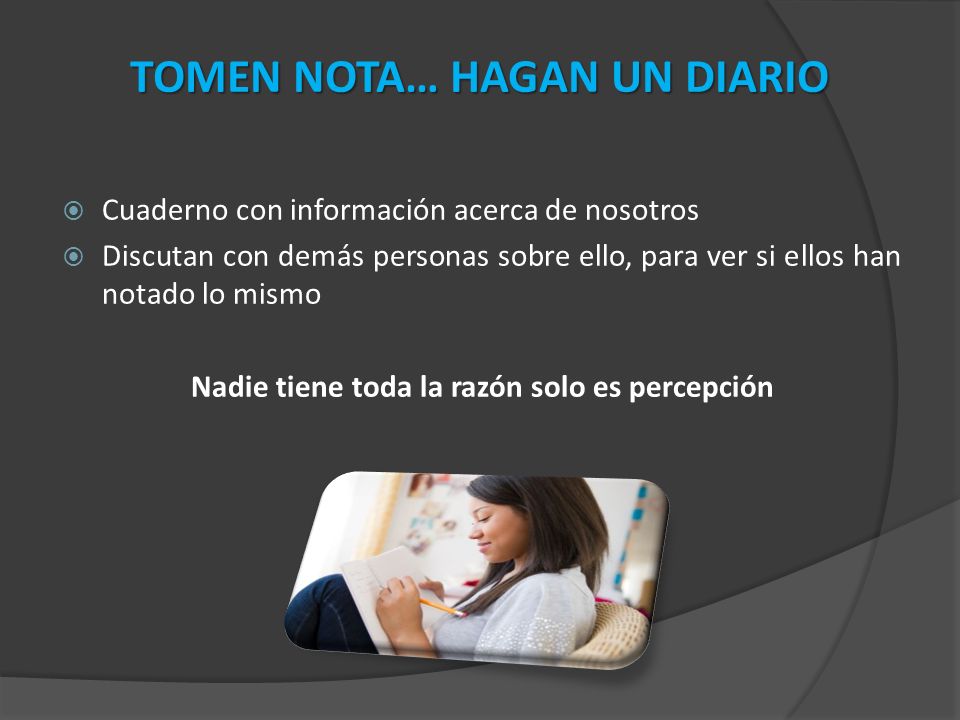 TOMEN NOTA… HAGAN UN DIARIO

Cuaderno con información acerca de nosotros
Discutan con demás personas sobre ello, para ver si ellos han notado lo mismo

Nadie tiene toda la razón solo es percepción